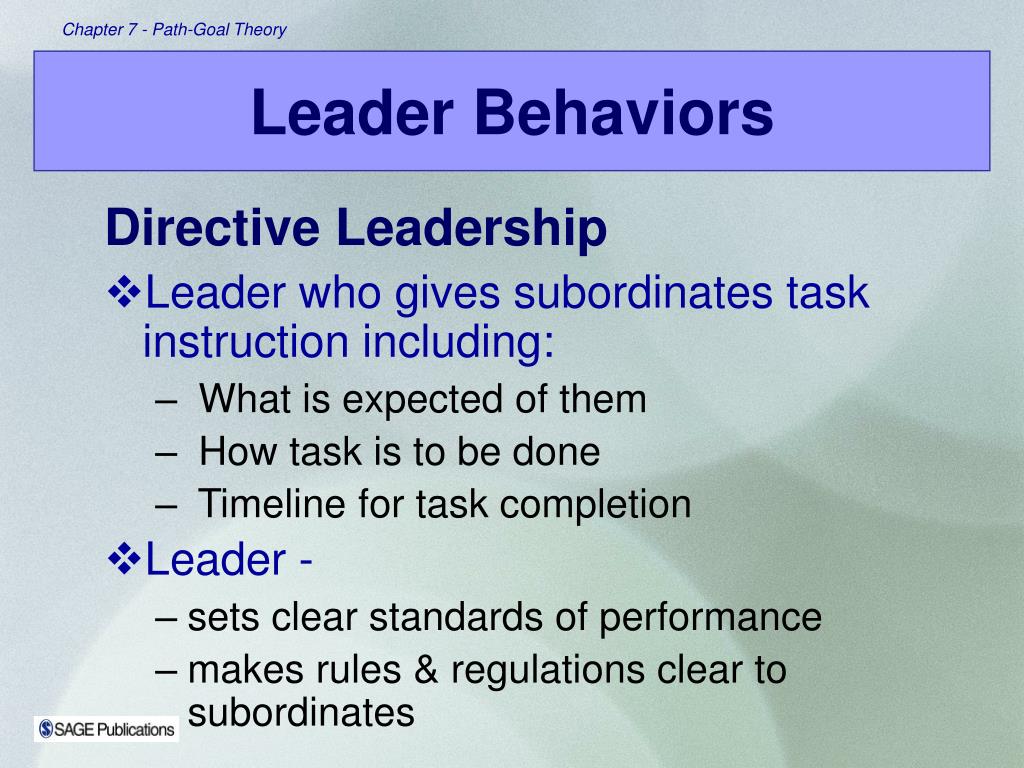 Chapter 7 - Path-Goal Theory

Leader Behaviors

Directive Leadership

❖Leader who gives subordinates task instruction including:

– What is expected of them
– How task is to be done
– Timeline for task completion

❖Leader -

– sets clear standards of performance
– makes rules & regulations clear to subordinates

SAGE Publications